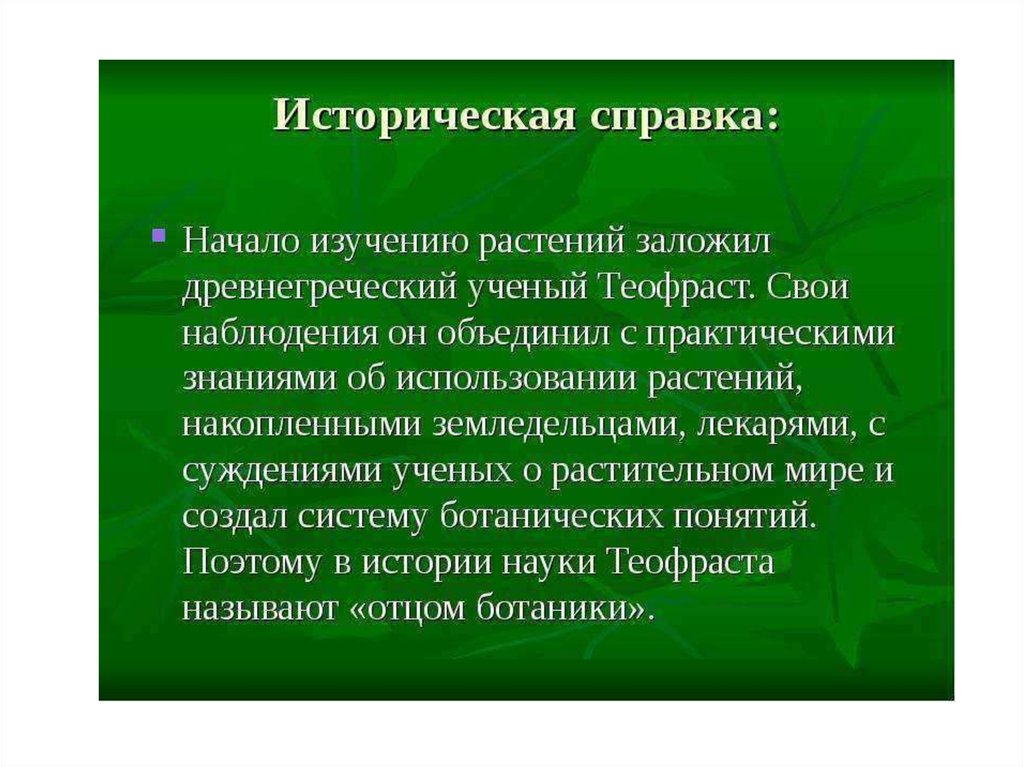 Историческая справка:

Начало изучению растений заложил древнегреческий ученый Теофраст. Свои наблюдения он объединил с практическими знаниями об использовании растений, накопленными земледельцами, лекарями, с суждениями ученых о растительном мире и создал систему ботанических понятий. Поэтому в истории науки Теофраста называют «отцом ботаники».